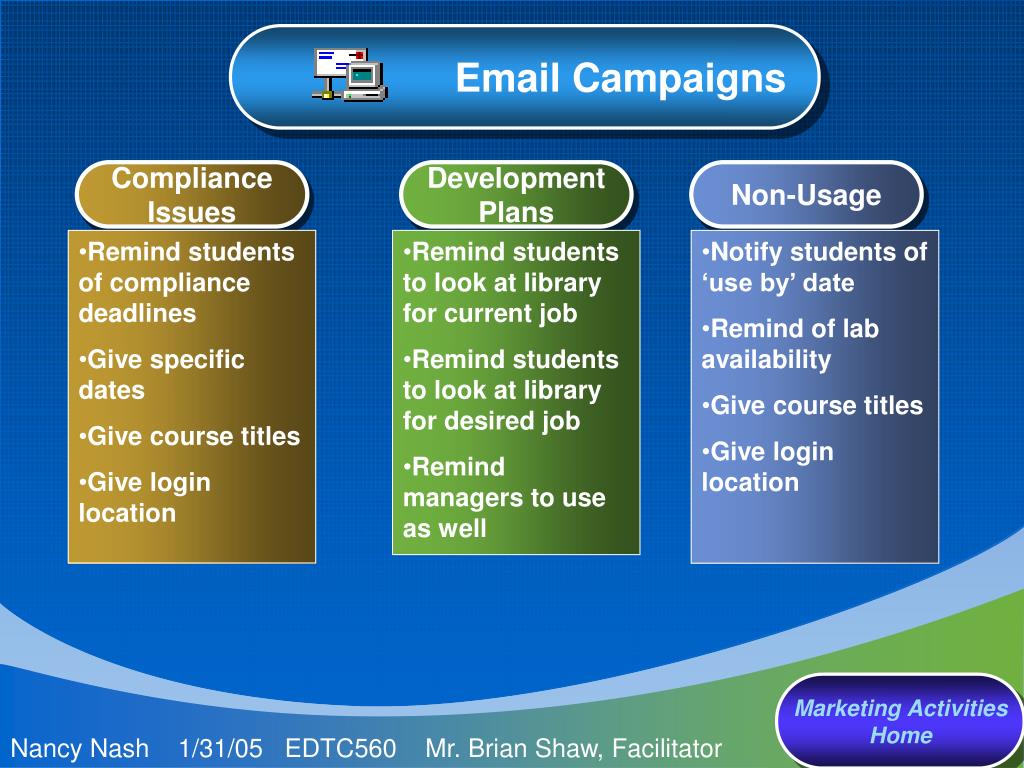 Email Campaigns

Compliance Issues

•Remind students of compliance deadlines

•Give specific dates

•Give course titles

•Give login location

Development Plans

•Remind students to look at library for current job

•Remind students to look at library for desired job

•Remind managers to use as well

Non-Usage

•Notify students of ‘use by’ date

•Remind of lab availability

•Give course titles

•Give login location

Marketing Activities Home

Nancy Nash 1/31/05 EDTC560 Mr. Brian Shaw, Facilitator